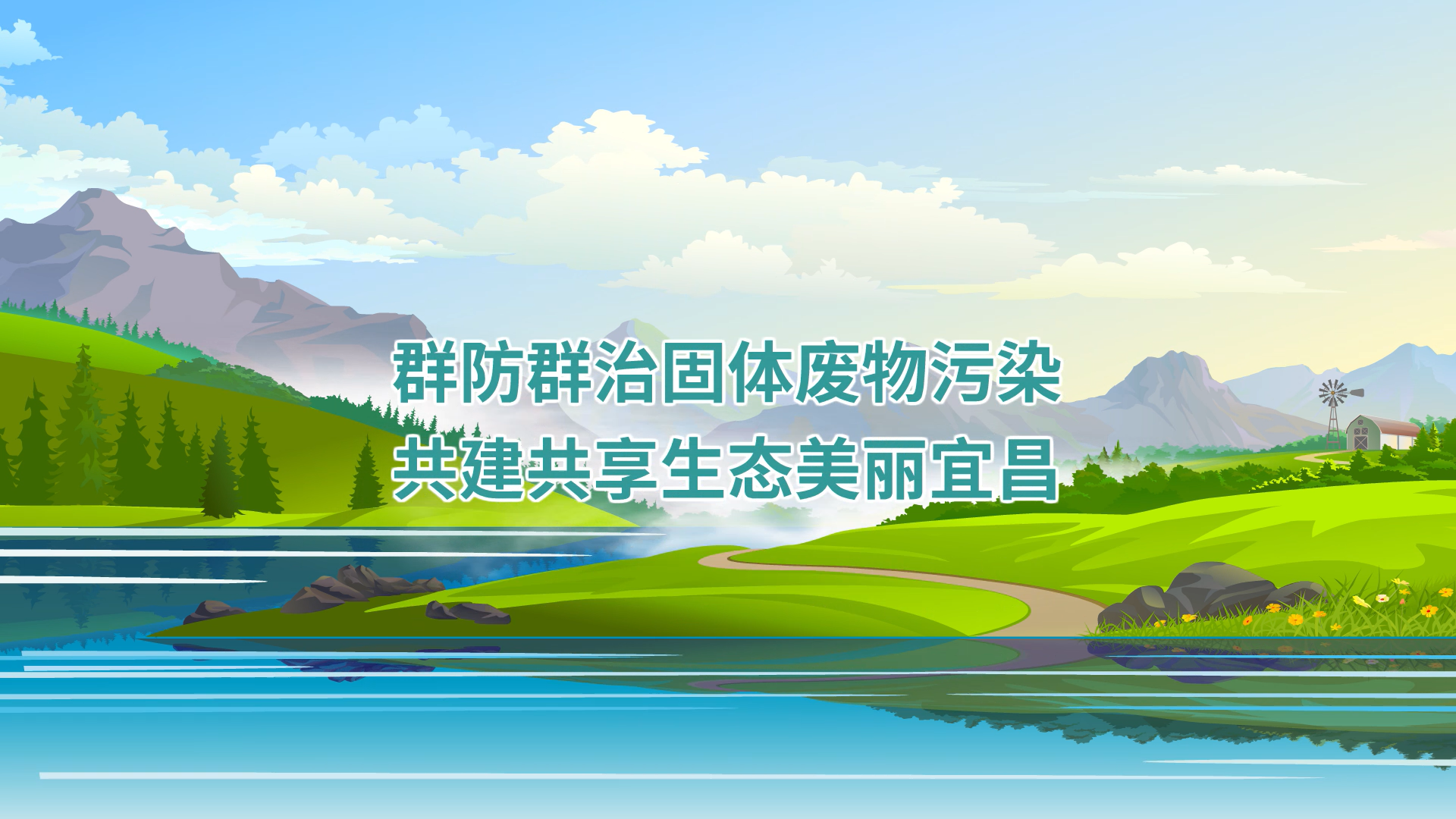 群防群治固体废物污染
共建共享生态美丽宜昌